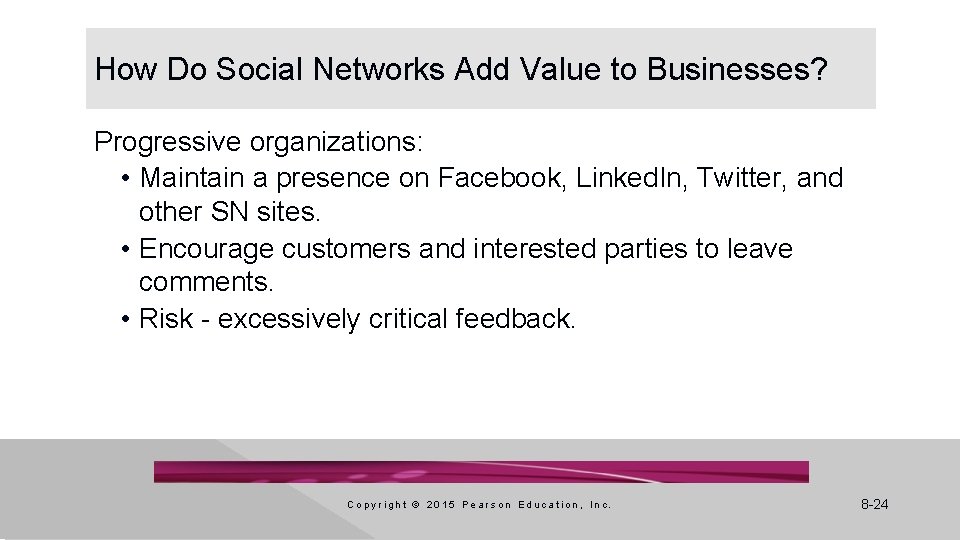 How Do Social Networks Add Value to Businesses?

Progressive organizations:

• Maintain a presence on Facebook, LinkedIn, Twitter, and other SN sites.
• Encourage customers and interested parties to leave comments.
• Risk - excessively critical feedback.

Copyright © 2015 Pearson Education, Inc.

8-24